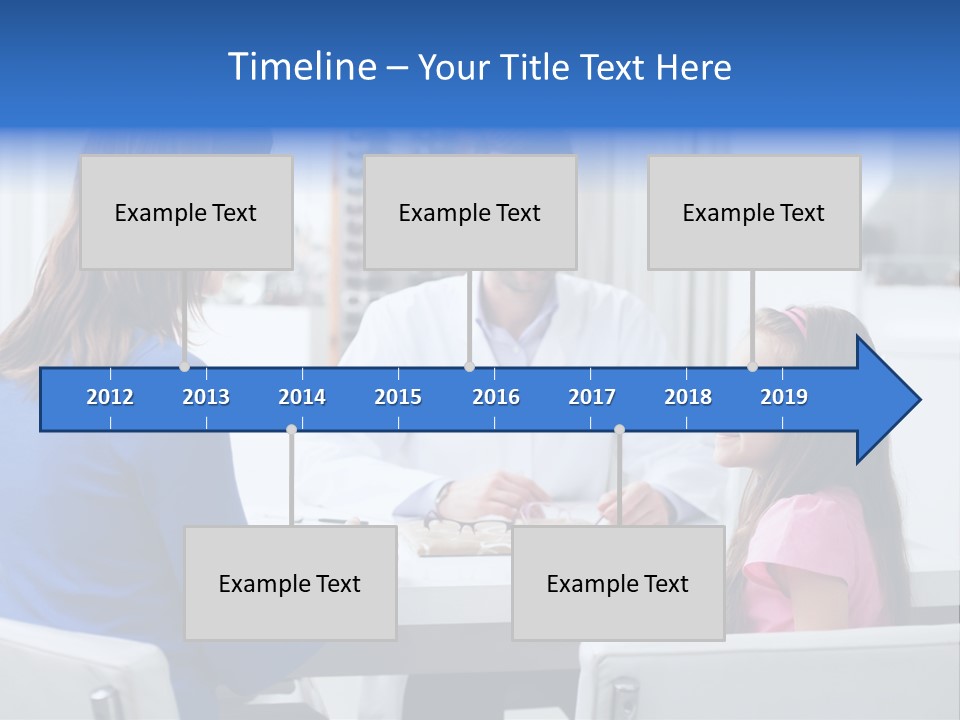 Timeline – Your Title Text Here

Example Text

Example Text

Example Text

2012 2013 2014 2015 2016 2017 2018 2019

Example Text

Example Text